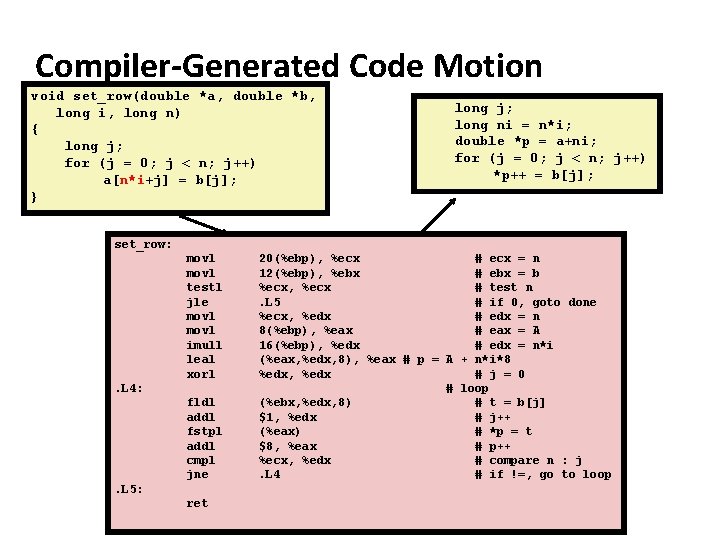 Compiler-Generated Code Motion

void set_row(double *a, double *b,
   long i, long n)
{
    long j;
    for (j = 0; j < n; j++)
        a[n*i+j] = b[j];
}

long j;
long ni = n*i;
double *p = a+ni;
for (j = 0; j < n; j++)
    *p++ = b[j];

set_row:
        movl    20(%ebp), %ecx          # ecx = n
        movl    12(%ebp), %ebx          # ebx = b
        testl   %ecx, %ecx              # test n
        jle     .L5                     # if 0, goto done
        movl    %ecx, %edx              # edx = n
        movl    8(%ebp), %eax           # eax = A
        imull   16(%ebp), %edx          # edx = n*i
        leal    (%eax,%edx,8), %eax # p = A + n*i*8
        xorl    %edx, %edx              # j = 0
.L4:                                    # loop
        fldl    (%ebx,%edx,8)           # t = b[j]
        addl    $1, %edx                # j++
        fstpl   (%eax)                  # *p = t
        addl    $8, %eax                # p++
        cmpl    %ecx, %edx              # compare n : j
        jne     .L4                     # if !=, go to loop
.L5:
        ret